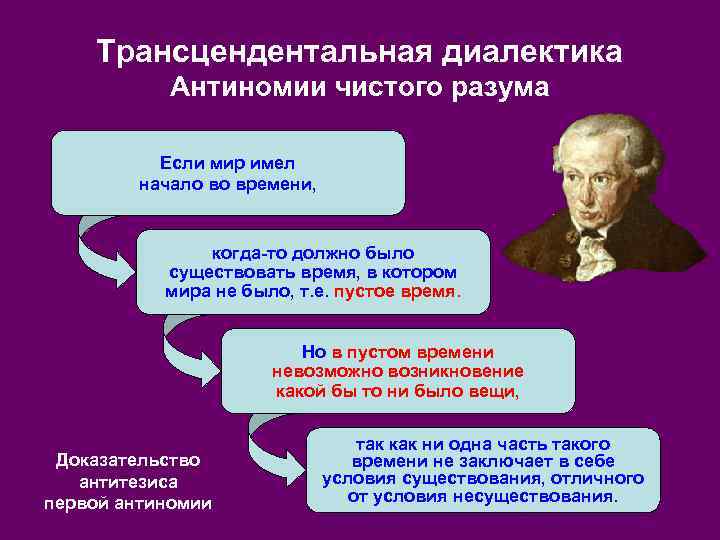 Трансцендентальная диалектика
Антиномии чистого разума

Если мир имел начало во времени,

когда-то должно было существовать время, в котором мира не было, т.е. пустое время.

Но в пустом времени невозможно возникновение какой бы то ни было вещи,

так как ни одна часть такого времени не заключает в себе условия существования, отличного от условия несуществования.

Доказательство антитезиса первой антиномии